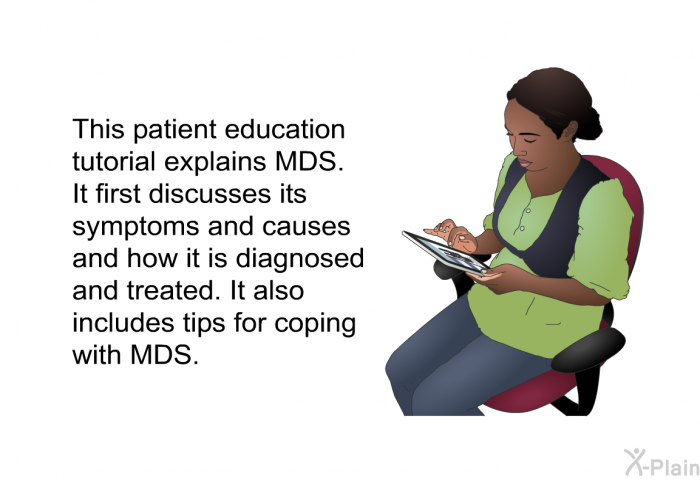 This patient education tutorial explains MDS. It first discusses its symptoms and causes and how it is diagnosed and treated. It also includes tips for coping with MDS.

X-Plain